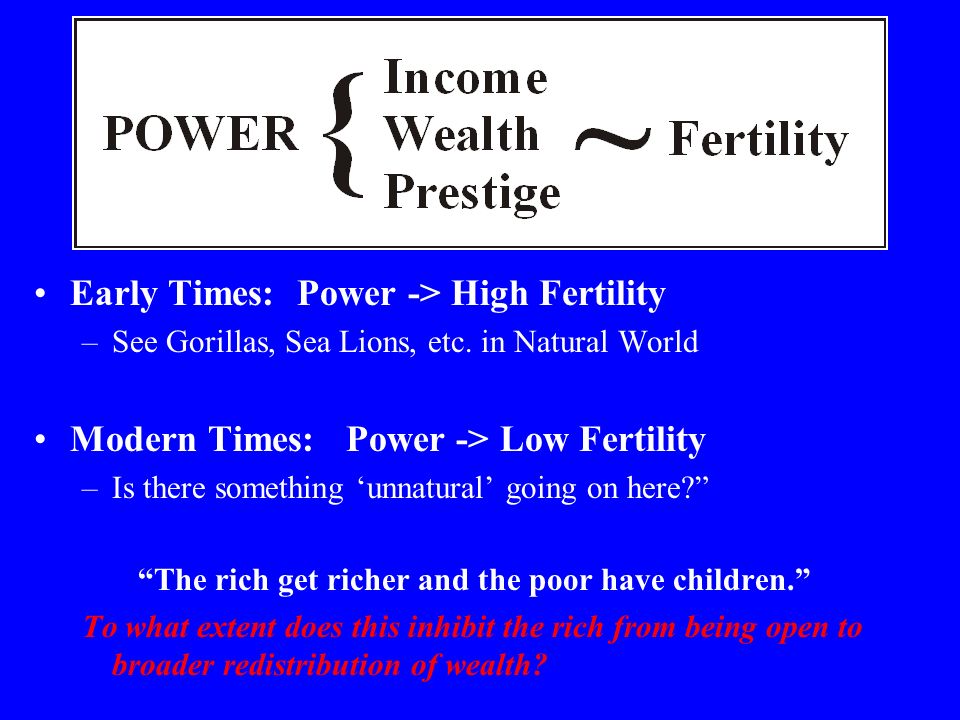 POWER { Income Wealth Prestige ~ Fertility

• Early Times: Power -> High Fertility
– See Gorillas, Sea Lions, etc. in Natural World

• Modern Times: Power -> Low Fertility
– Is there something ‘unnatural’ going on here?”

“The rich get richer and the poor have children.”

To what extent does this inhibit the rich from being open to broader redistribution of wealth?